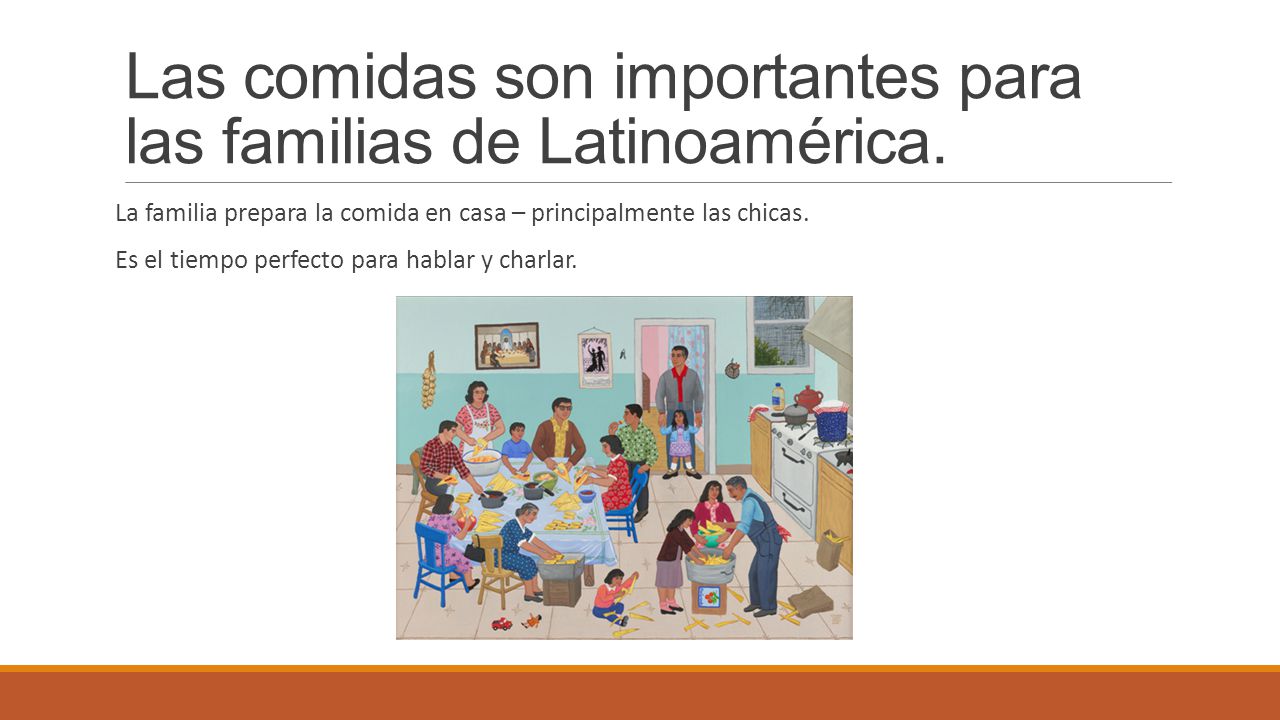 Las comidas son importantes para las familias de Latinoamérica.

La familia prepara la comida en casa – principalmente las chicas.

Es el tiempo perfecto para hablar y charlar.